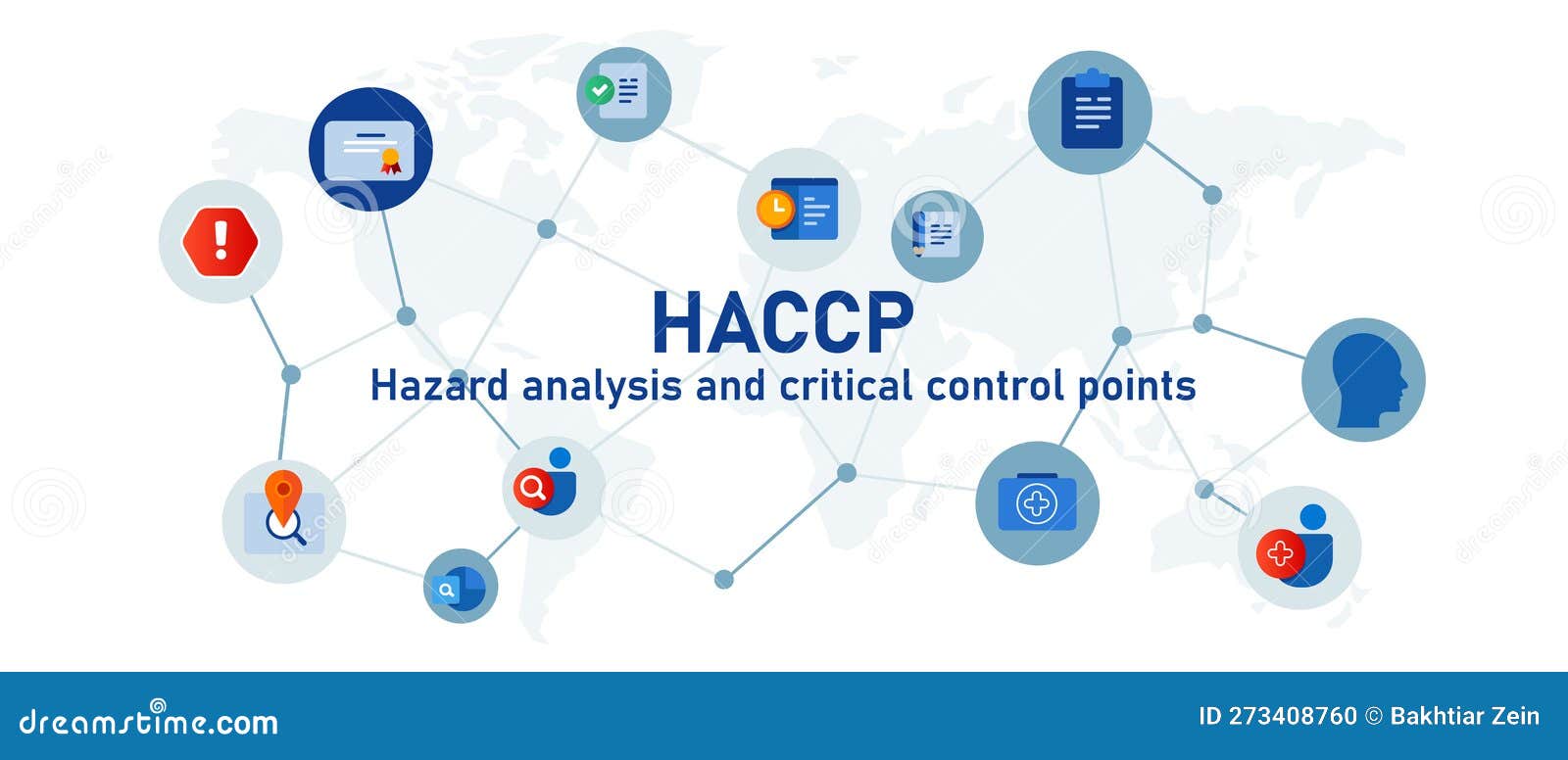 HACCP
Hazard analysis and critical control points

dreamstime.com

ID 273408760 © Bakhtiar Zein